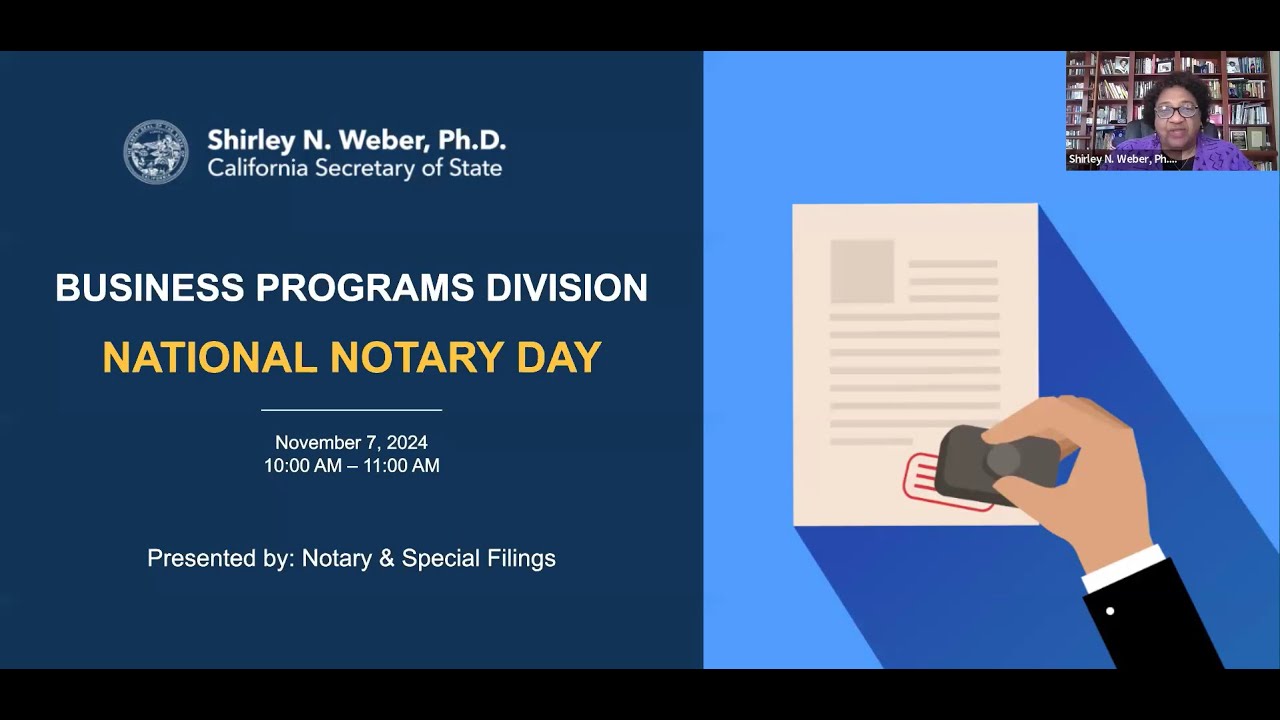 Shirley N. Weber, Ph.D.
California Secretary of State

BUSINESS PROGRAMS DIVISION

NATIONAL NOTARY DAY

November 7, 2024
10:00 AM – 11:00 AM

Presented by: Notary & Special Filings

Shirley N. Weber, Ph....